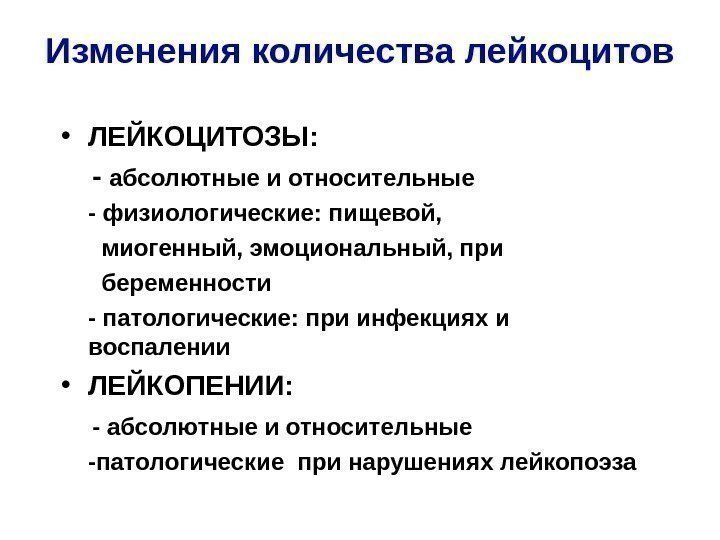 Изменения количества лейкоцитов

• ЛЕЙКОЦИТОЗЫ:

- абсолютные и относительные

- физиологические: пищевой, миогенный, эмоциональный, при беременности

- патологические: при инфекциях и воспалении

• ЛЕЙКОПЕНИИ:

- абсолютные и относительные

-патологические при нарушениях лейкопоэза